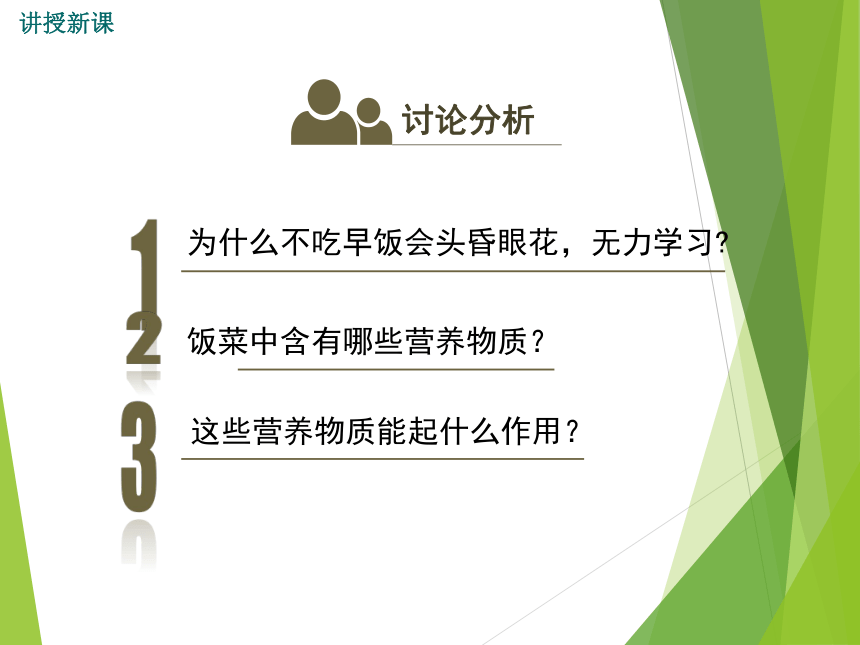 讲授新课

讨论分析

1 为什么不吃早饭会头昏眼花，无力学习?

2 饭菜中含有哪些营养物质？

3 这些营养物质能起什么作用？